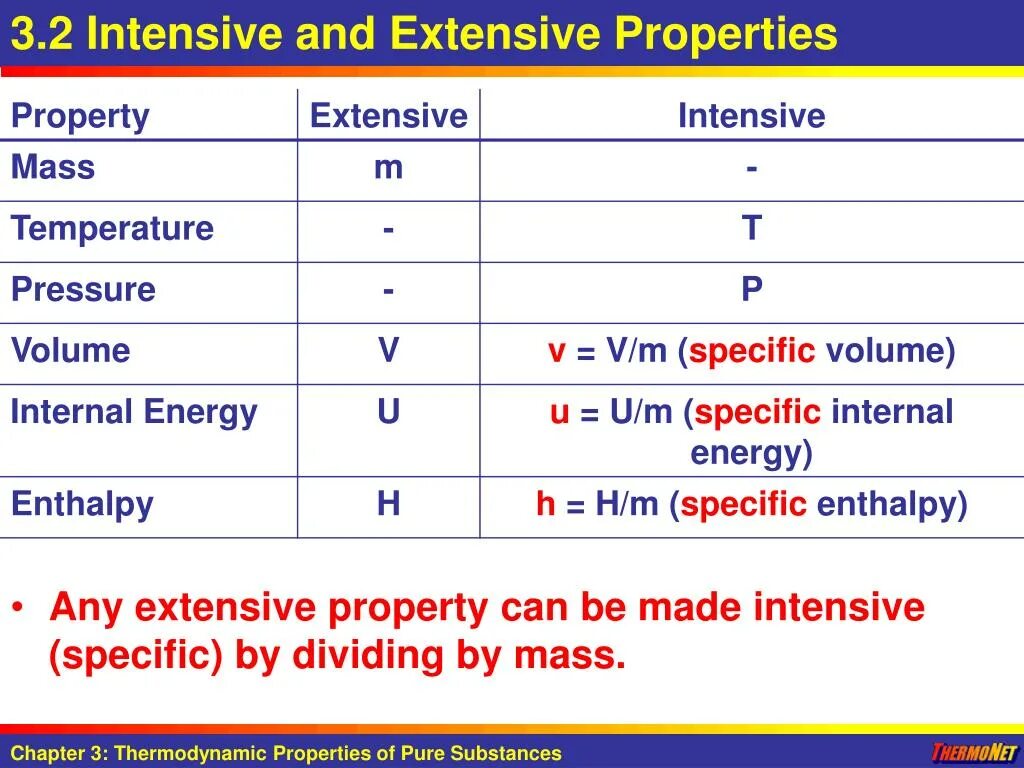 3.2 Intensive and Extensive Properties

| Property | Extensive | Intensive |
|---|---|---|
| Mass | m | - |
| Temperature | - | T |
| Pressure | - | P |
| Volume | V | v = V/m (specific volume) |
| Internal Energy | U | u = U/m (specific internal energy) |
| Enthalpy | H | h = H/m (specific enthalpy) |

• Any extensive property can be made intensive (specific) by dividing by mass.

Chapter 3: Thermodynamic Properties of Pure Substances

THERMONET